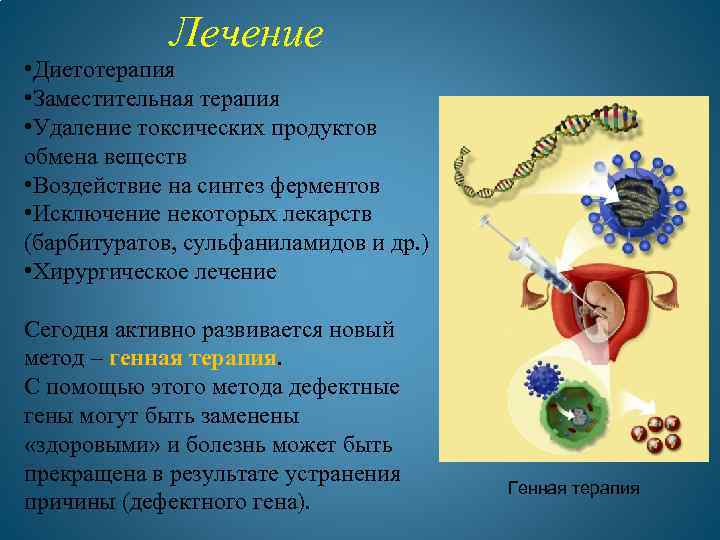 Лечение

•Диетотерапия
•Заместительная терапия
•Удаление токсических продуктов обмена веществ
•Воздействие на синтез ферментов
•Исключение некоторых лекарств (барбитуратов, сульфаниламидов и др.)
•Хирургическое лечение

Сегодня активно развивается новый метод – генная терапия.
С помощью этого метода дефектные гены могут быть заменены «здоровыми» и болезнь может быть прекращена в результате устранения причины (дефектного гена).

Генная терапия